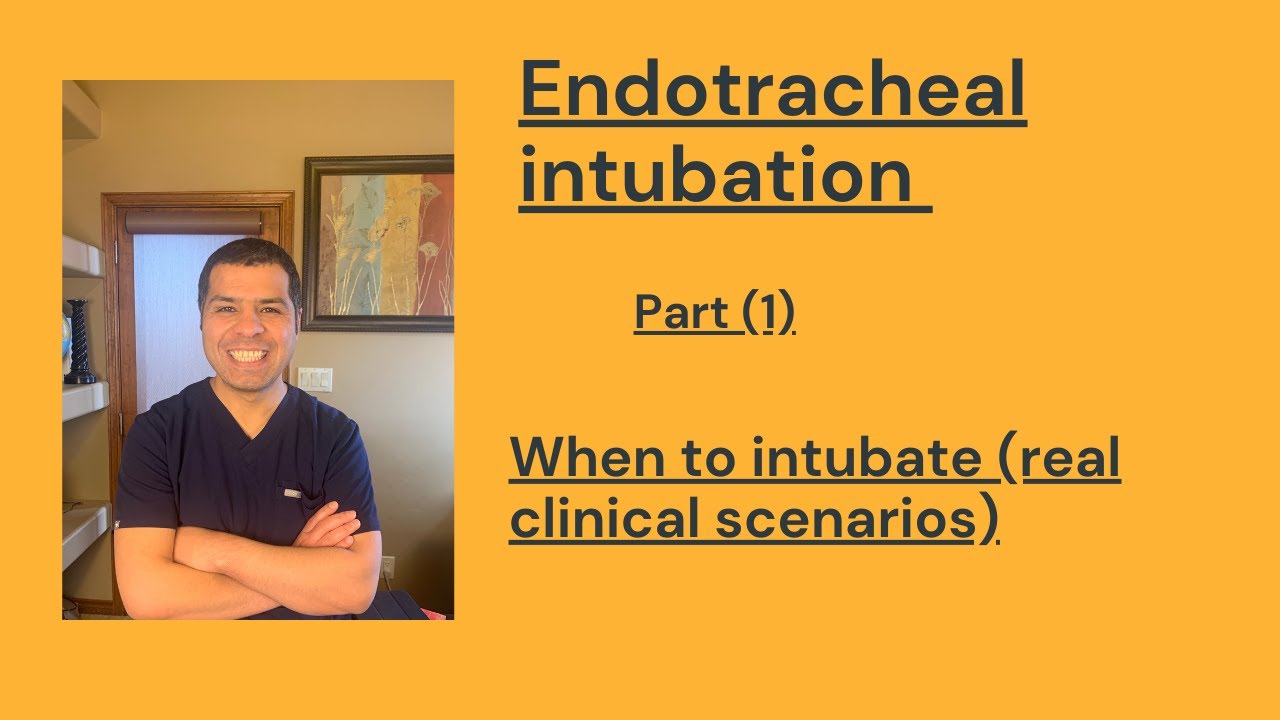 Endotracheal intubation

Part (1)

When to intubate (real clinical scenarios)